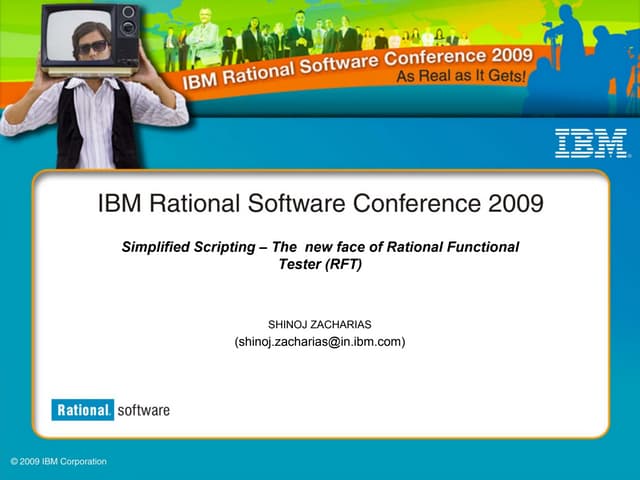 IBM Rational Software Conference 2009
As Real as It Gets!

IBM

IBM Rational Software Conference 2009

Simplified Scripting – The new face of Rational Functional Tester (RFT)

SHINOJ ZACHARIAS
(shinoj.zacharias@in.ibm.com)

Rational. software

© 2009 IBM Corporation